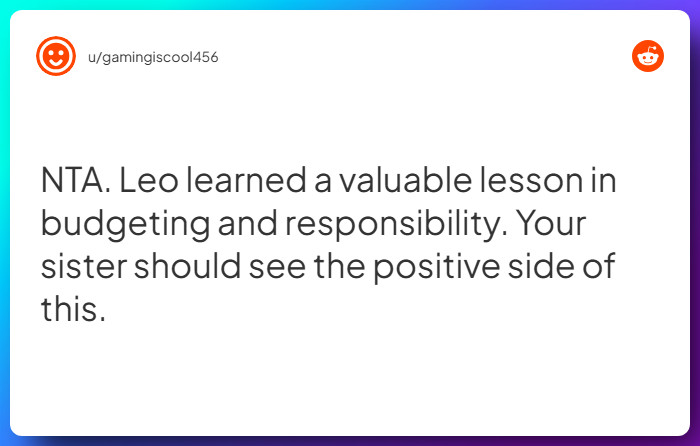 u/gamingiscool456

NTA. Leo learned a valuable lesson in budgeting and responsibility. Your sister should see the positive side of this.